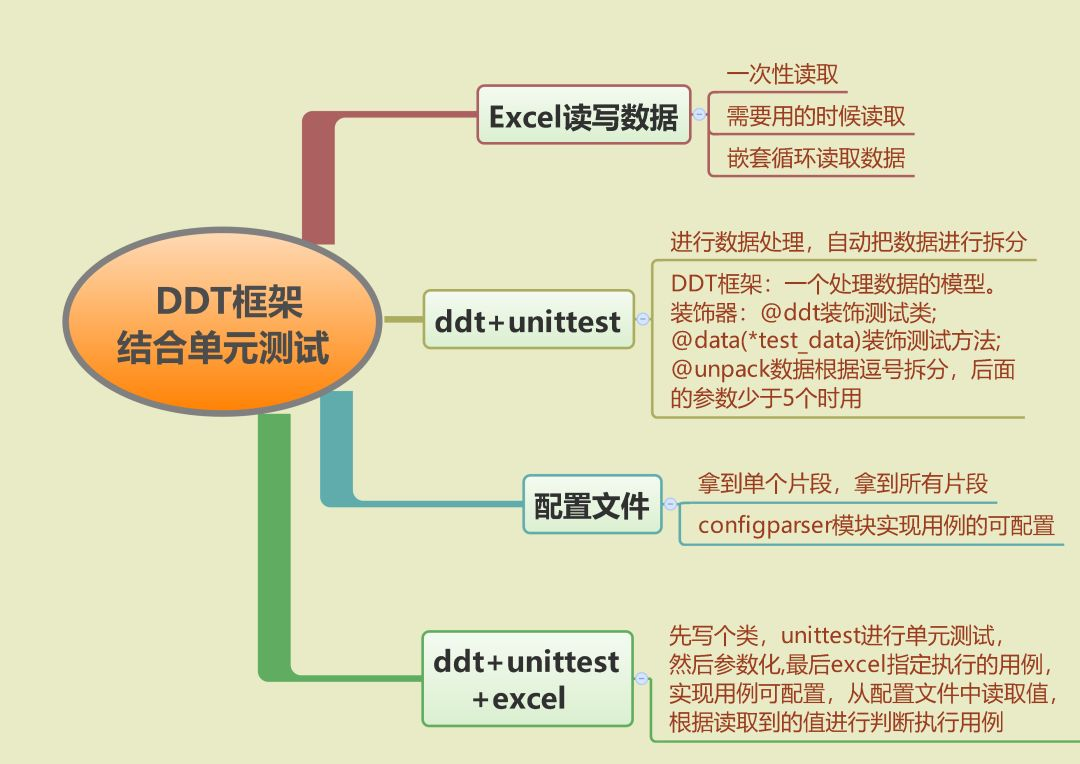 DDT框架
结合单元测试

Excel读写数据

一次性读取

需要用的时候读取

嵌套循环读取数据

ddt+unittest

进行数据处理，自动把数据进行拆分

DDT框架：一个处理数据的模型。
装饰器：@ddt装饰测试类;
@data(*test_data)装饰测试方法;
@unpack数据根据逗号拆分，后面的参数少于5个时用

配置文件

拿到单个片段，拿到所有片段

configparser模块实现用例的可配置

ddt+unittest
+excel

先写个类，unittest进行单元测试，
然后参数化,最后excel指定执行的用例，
实现用例可配置，从配置文件中读取值，
根据读取到的值进行判断执行用例